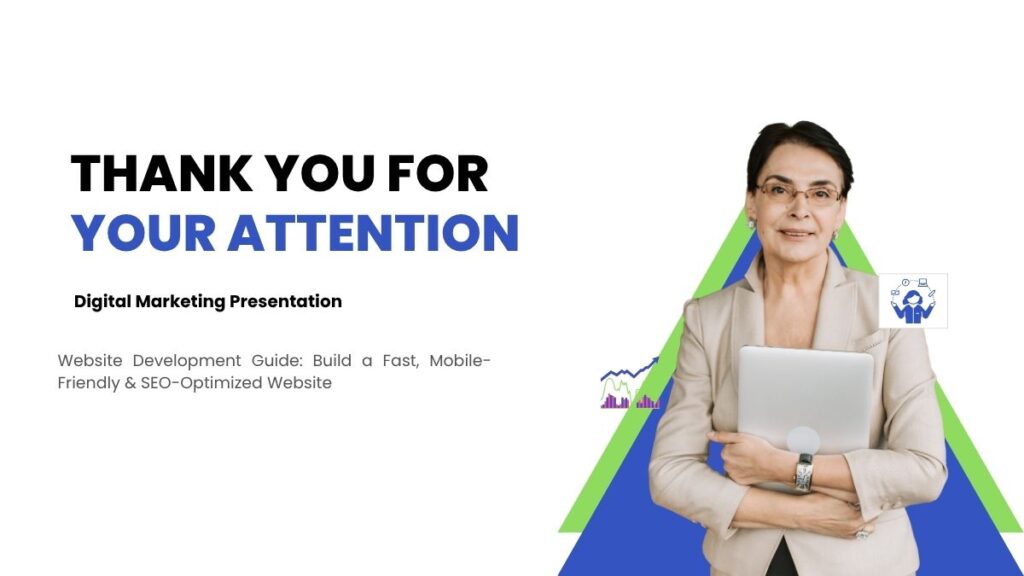 THANK YOU FOR
YOUR ATTENTION

Digital Marketing Presentation

Website Development Guide: Build a Fast, Mobile-Friendly & SEO-Optimized Website